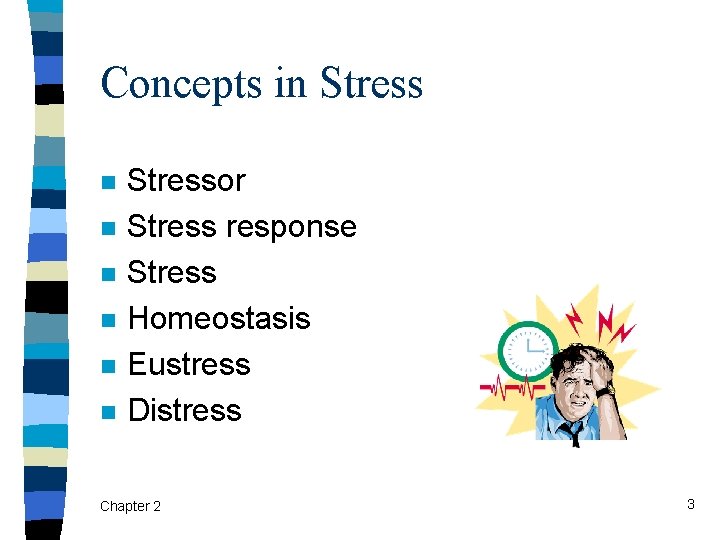 Concepts in Stress

- Stressor
- Stress response
- Stress
- Homeostasis
- Eustress
- Distress

Chapter 2

3